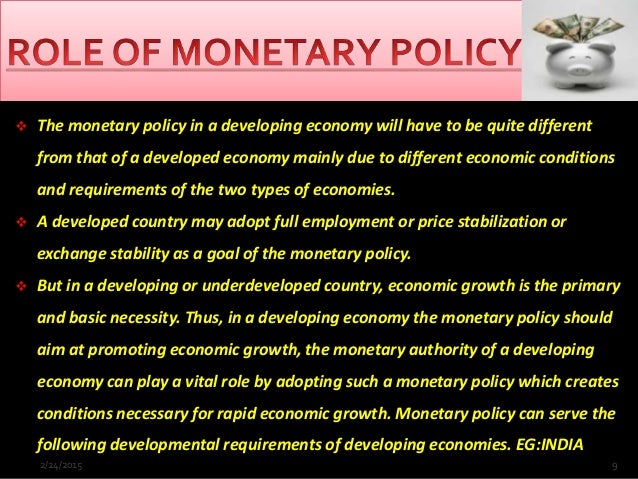 ROLE OF MONETARY POLICY

❖ The monetary policy in a developing economy will have to be quite different from that of a developed economy mainly due to different economic conditions and requirements of the two types of economies.

❖ A developed country may adopt full employment or price stabilization or exchange stability as a goal of the monetary policy.

❖ But in a developing or underdeveloped country, economic growth is the primary and basic necessity. Thus, in a developing economy the monetary policy should aim at promoting economic growth, the monetary authority of a developing economy can play a vital role by adopting such a monetary policy which creates conditions necessary for rapid economic growth. Monetary policy can serve the following developmental requirements of developing economies. EG:INDIA

2/24/2015

9